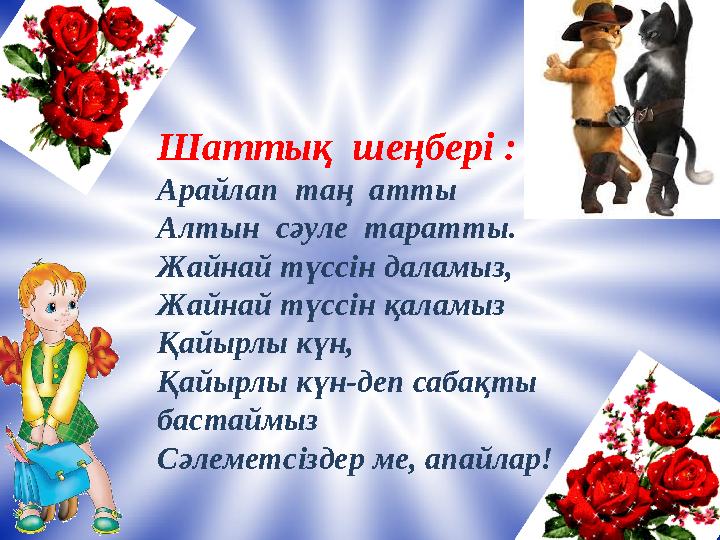 Шаттық шеңбері :
Арайлап таң атты
Алтын сәуле таратты.
Жайнай түссін даламыз,
Жайнай түссін қаламыз
Қайырлы күн,
Қайырлы күн-деп сабақты бастаймыз
Сәлеметсіздер ме, апайлар!